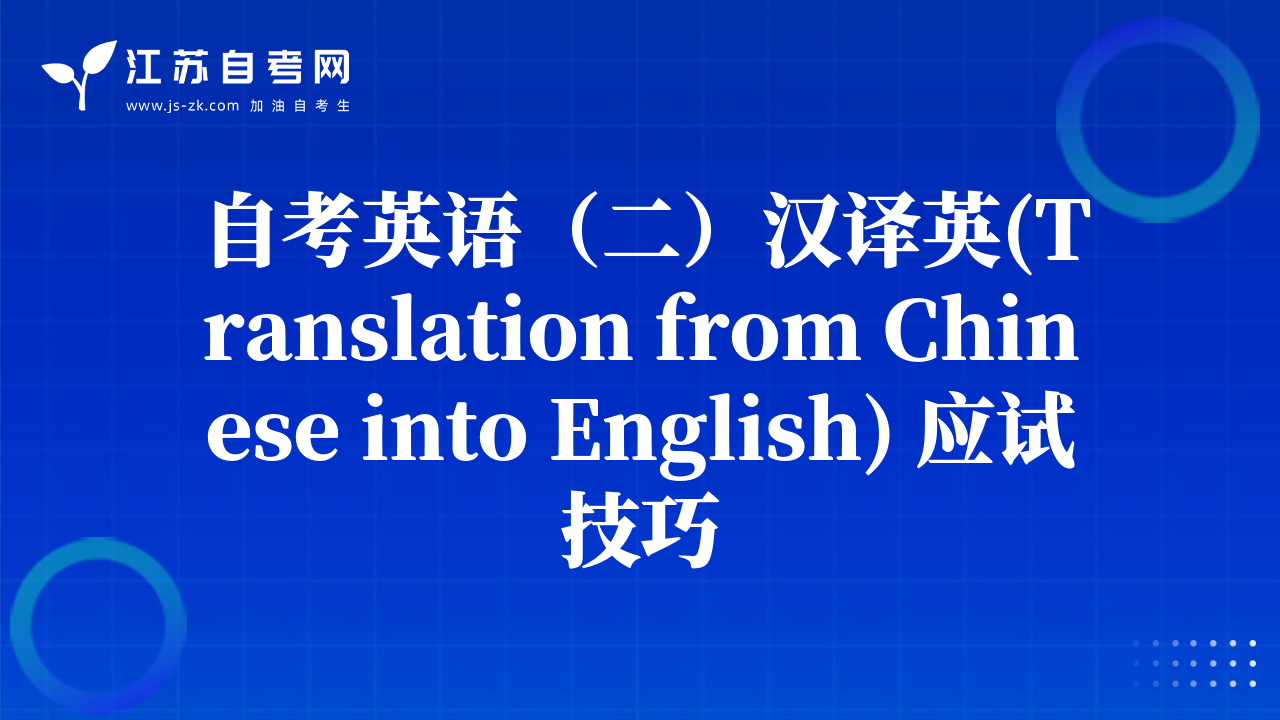 江苏自考网
www.js-zk.com 加油自考生

自考英语（二）汉译英(Translation from Chinese into English) 应试技巧